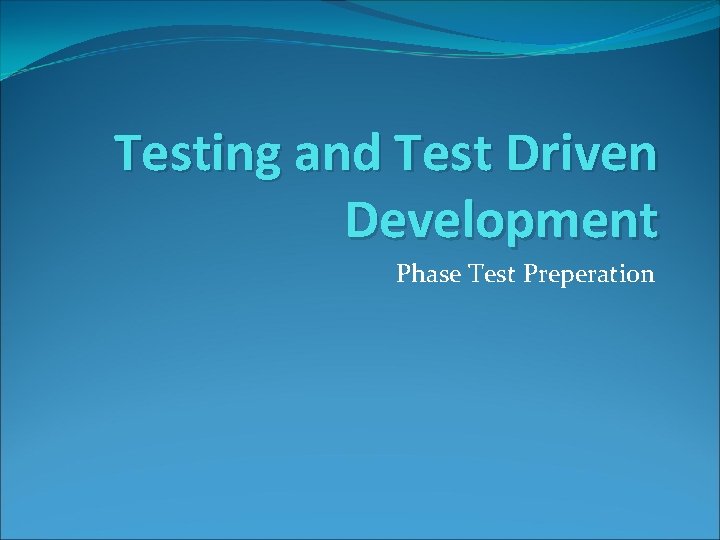 Testing and Test Driven Development

Phase Test Preperation